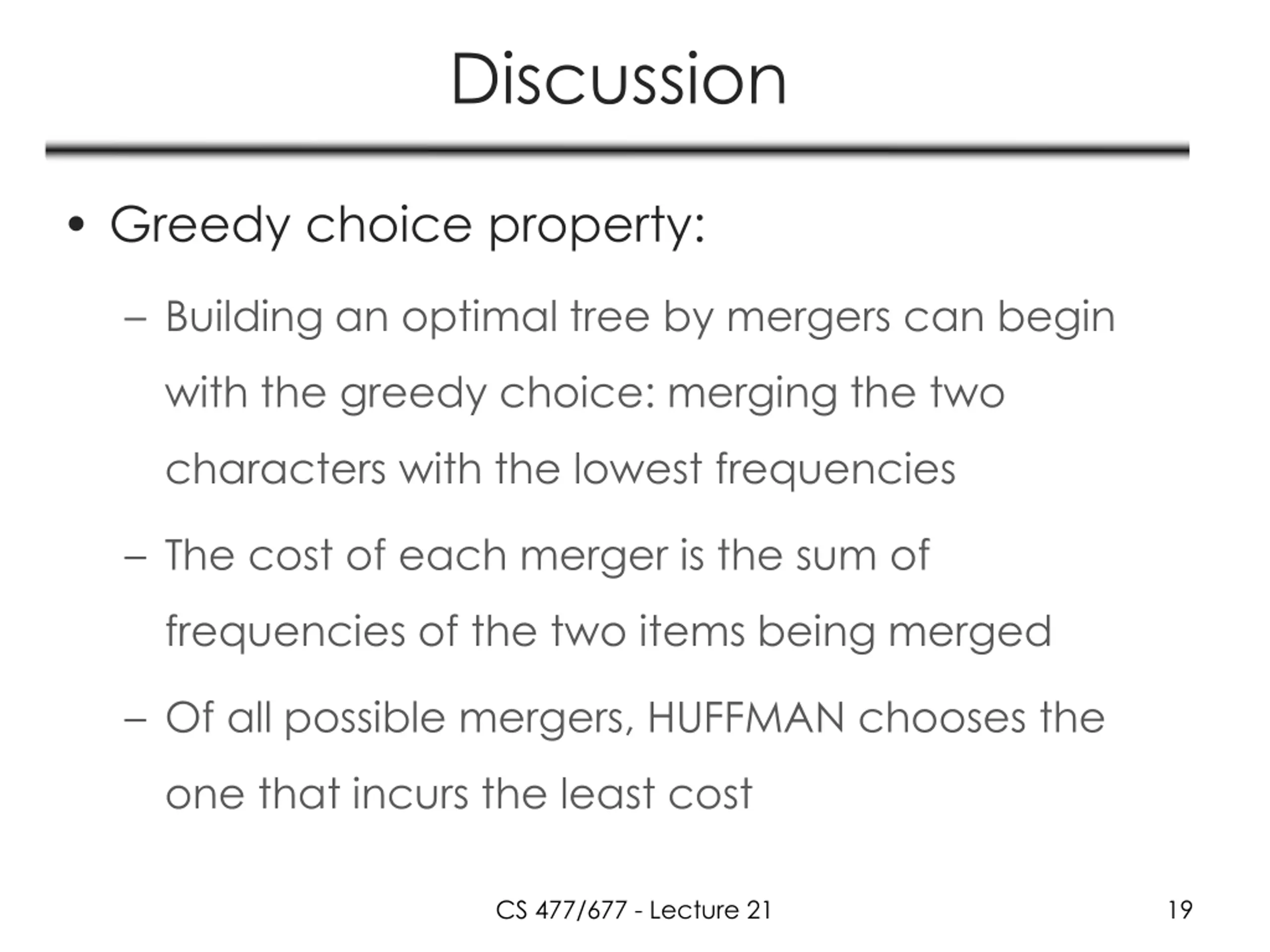 Discussion

• Greedy choice property:

– Building an optimal tree by mergers can begin with the greedy choice: merging the two characters with the lowest frequencies

– The cost of each merger is the sum of frequencies of the two items being merged

– Of all possible mergers, HUFFMAN chooses the one that incurs the least cost

CS 477/677 - Lecture 21

19